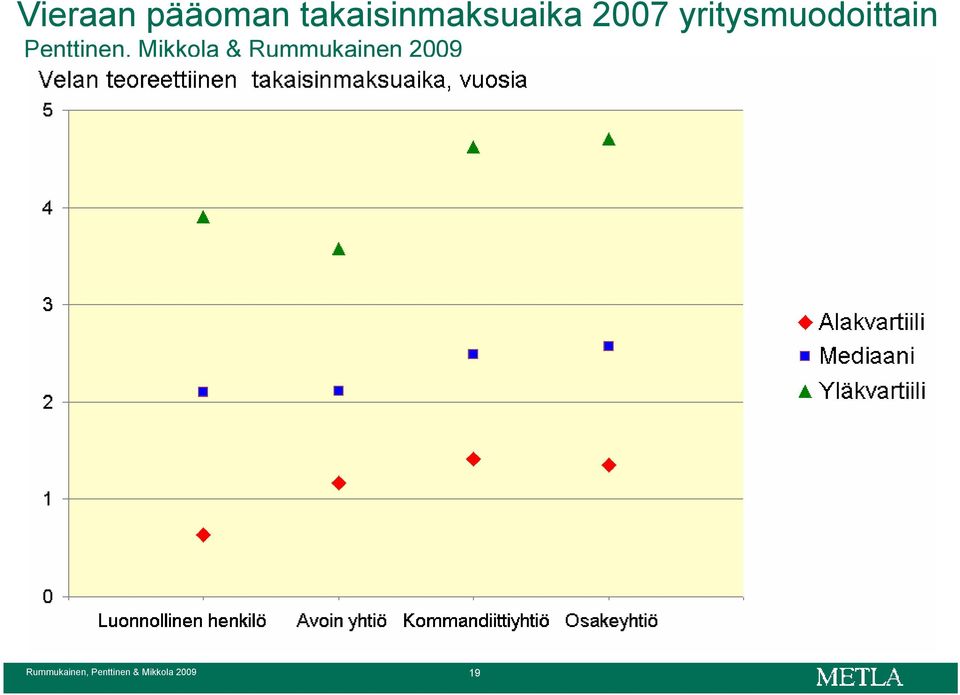 Vieraan pääoman takaisinmaksuaika 2007 yritysmuodoittain
Penttinen. Mikkola & Rummukainen 2009

Velan teoreettiinen takaisinmaksuaika, vuosia

5
4
3
2
1
0

Luonnollinen henkilö
Avoin yhtiö
Kommandiittiyhtiö
Osakeyhtiö

Alakvartiili
Mediaani
Yläkvartiili

Rummukainen, Penttinen & Mikkola 2009
19
METLA